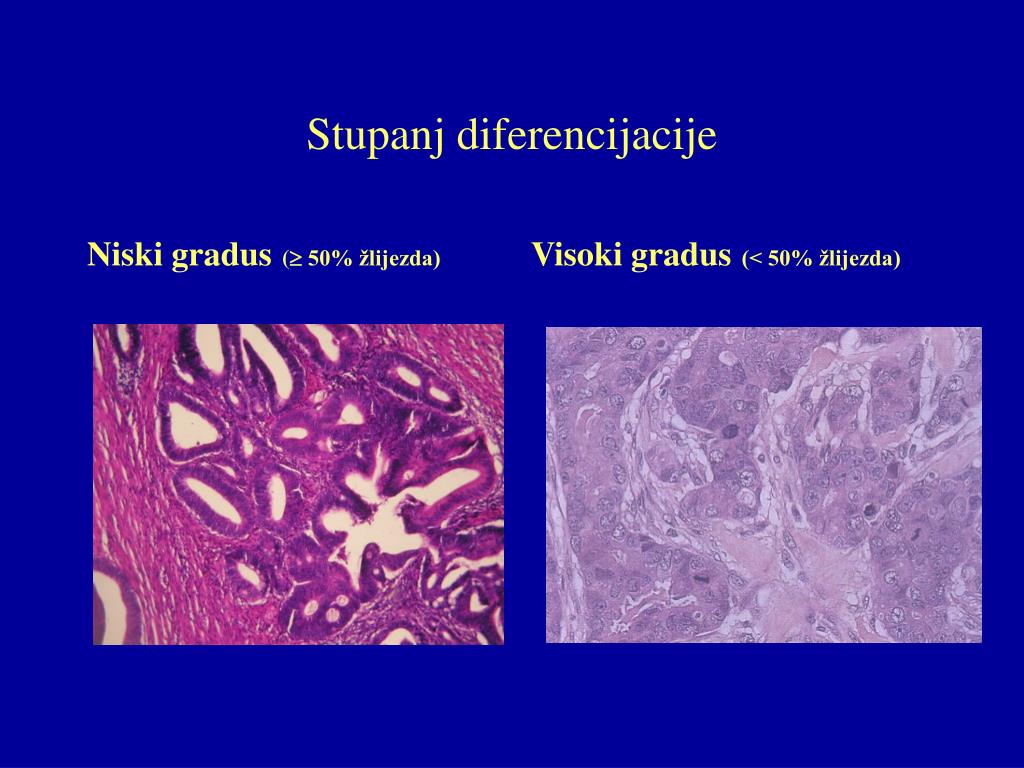 Stupanj diferencijacije

Niski gradus ($\geq$ 50% žlijezda)

Visoki gradus (< 50% žlijezda)